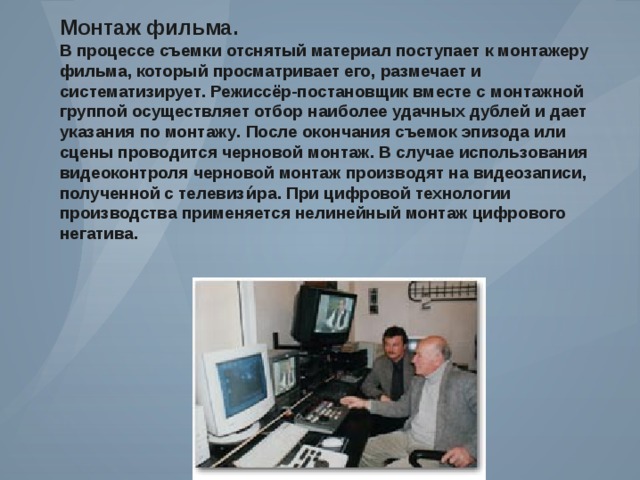 Монтаж фильма.

В процессе съемки отснятый материал поступает к монтажеру фильма, который просматривает его, размечает и систематизирует. Режиссёр-постановщик вместе с монтажной группой осуществляет отбор наиболее удачных дублей и дает указания по монтажу. После окончания съемок эпизода или сцены проводится черновой монтаж. В случае использования видеоконтроля черновой монтаж производят на видеозаписи, полученной с телевизи́ра. При цифровой технологии производства применяется нелинейный монтаж цифрового негатива.